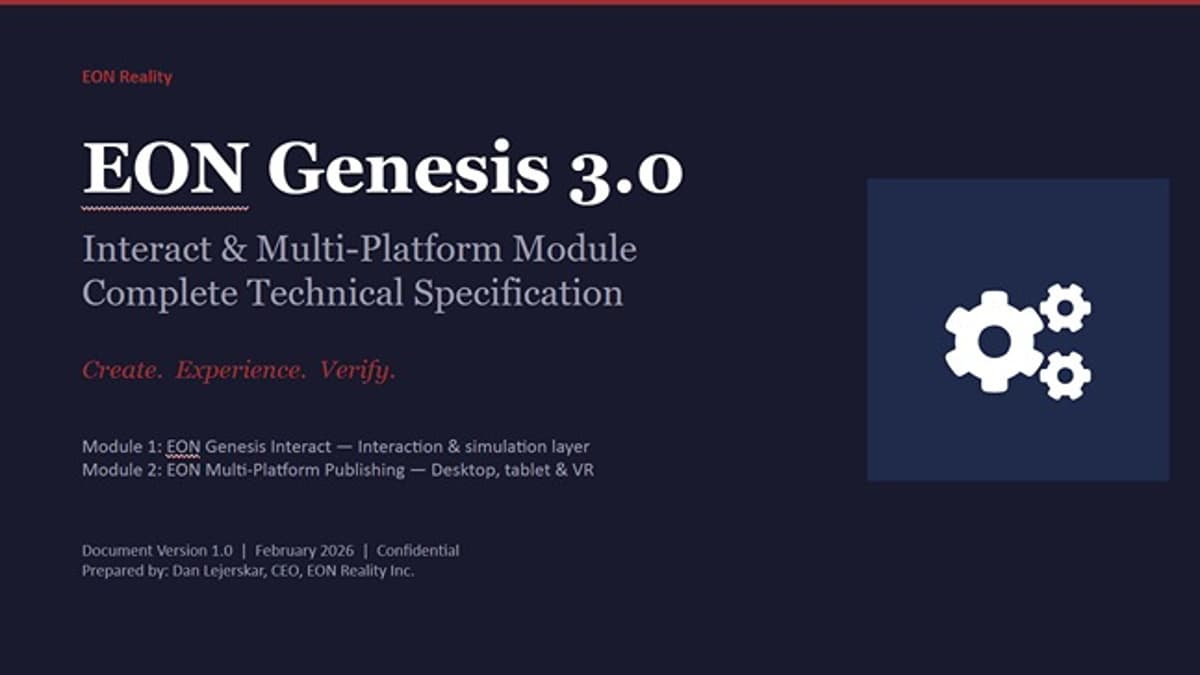 EON Reality

EON Genesis 3.0

Interact & Multi-Platform Module
Complete Technical Specification

Create. Experience. Verify.

Module 1: EON Genesis Interact — Interaction & simulation layer
Module 2: EON Multi-Platform Publishing — Desktop, tablet & VR

Document Version 1.0 | February 2026 | Confidential
Prepared by: Dan Lejerskar, CEO, EON Reality Inc.